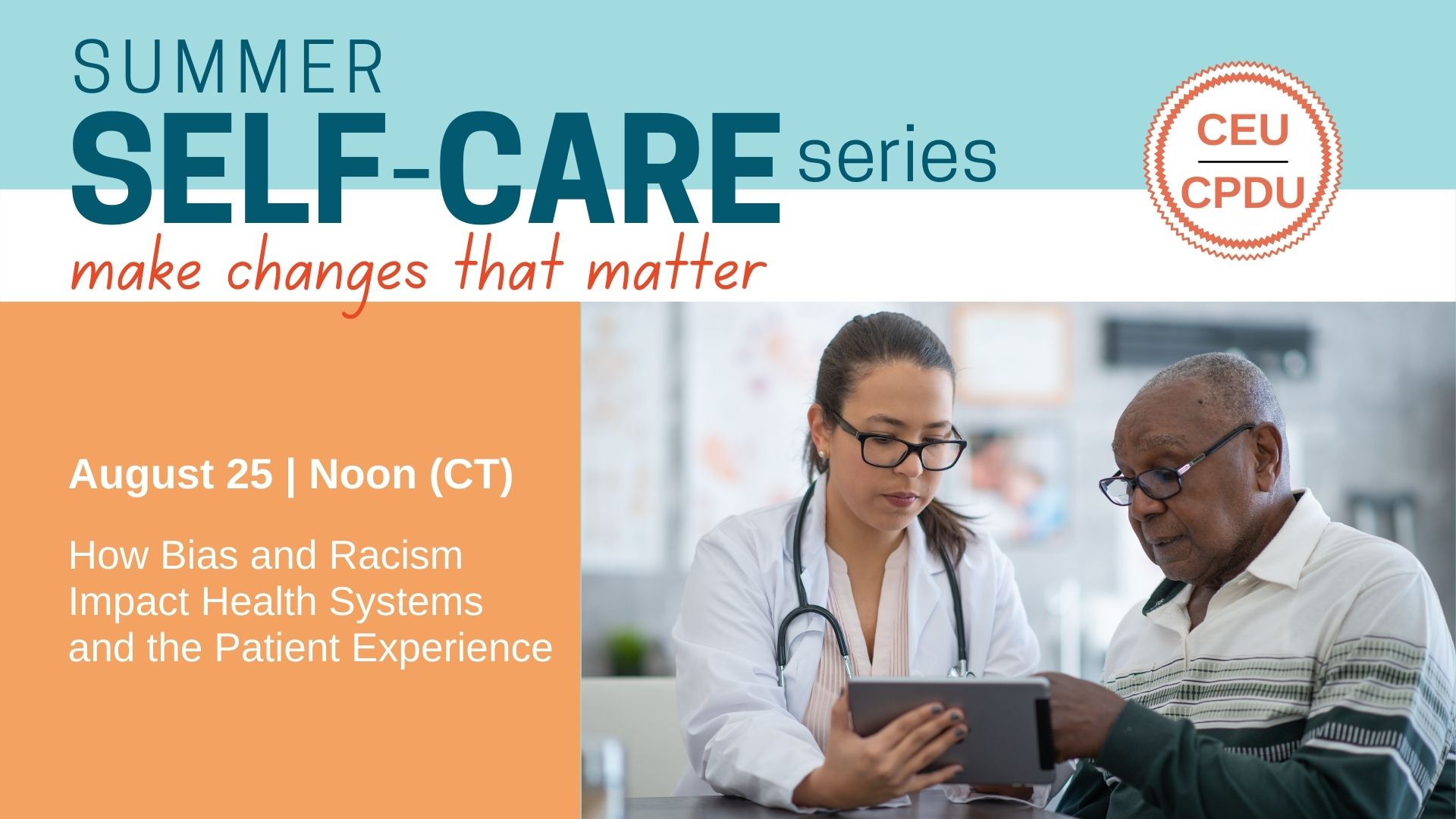 SUMMER
SELF-CARE series
make changes that matter

CEU
CPDU

August 25 | Noon (CT)

How Bias and Racism Impact Health Systems and the Patient Experience